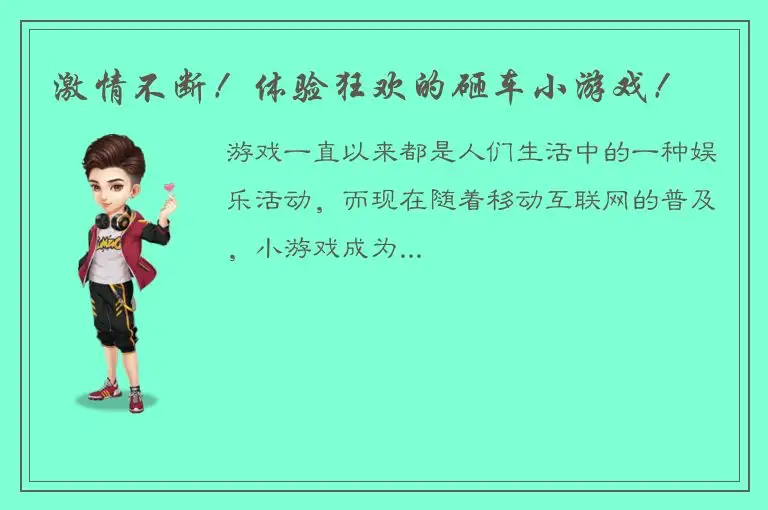 激情不断！体验狂欢的砸车小游戏！

游戏一直以来都是人们生活中的一种娱乐活动，而现在随着移动互联网的普及，小游戏成为...